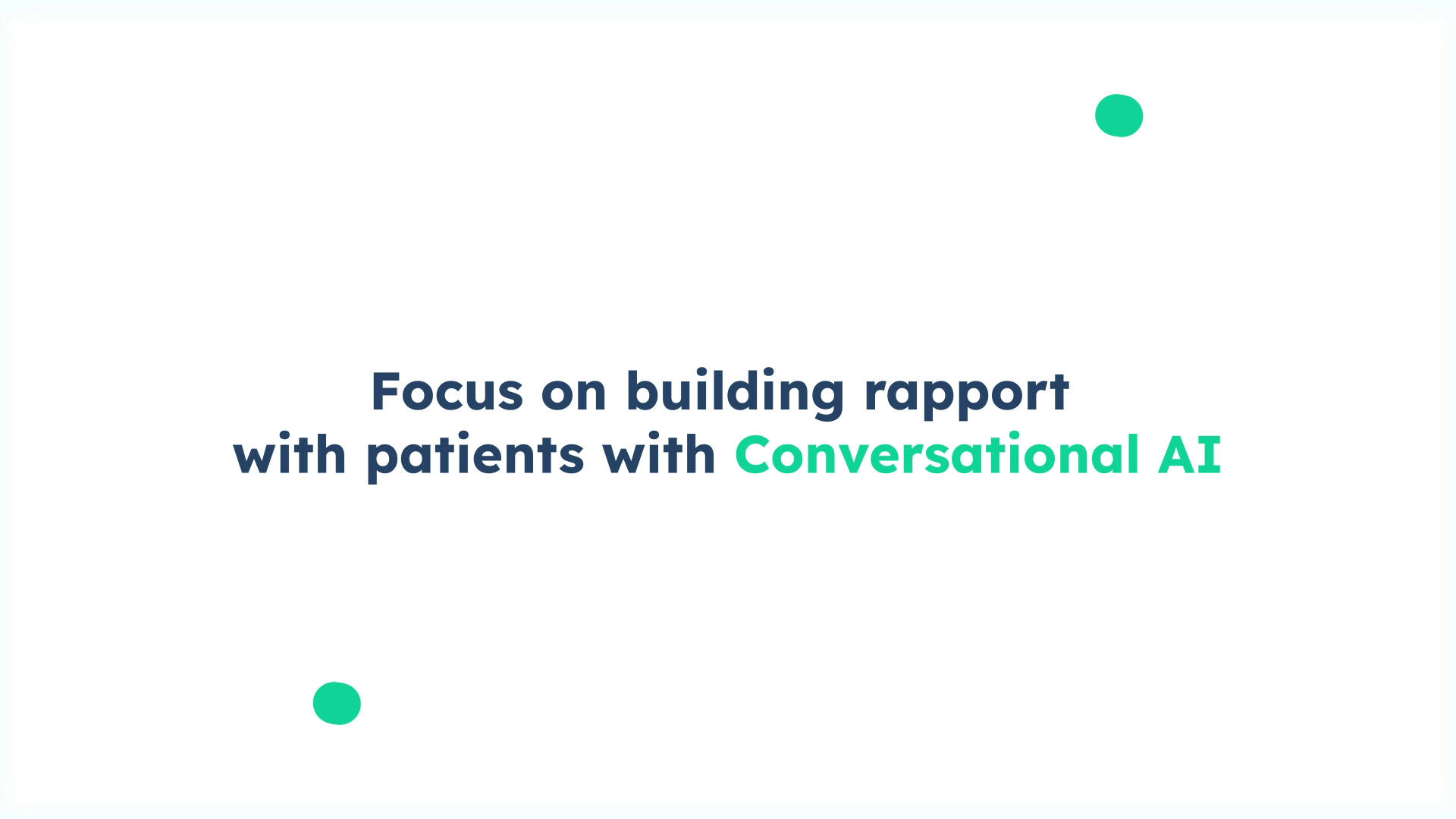 Focus on building rapport with patients with Conversational AI